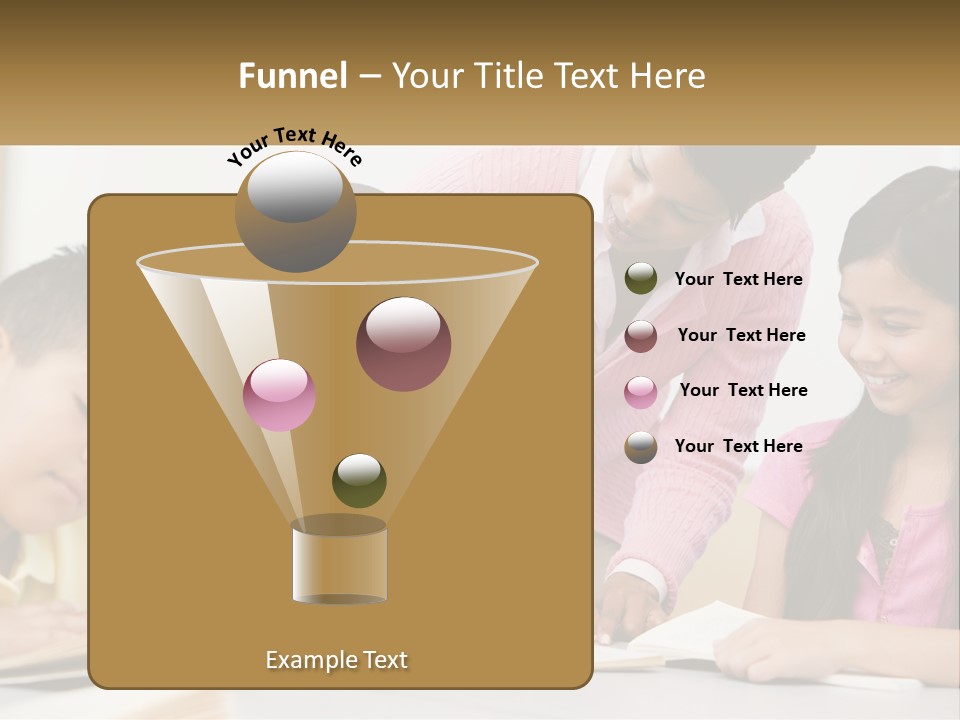 Funnel – Your Title Text Here

Your Text Here

Your Text Here

Your Text Here

Your Text Here

Your Text Here

Example Text